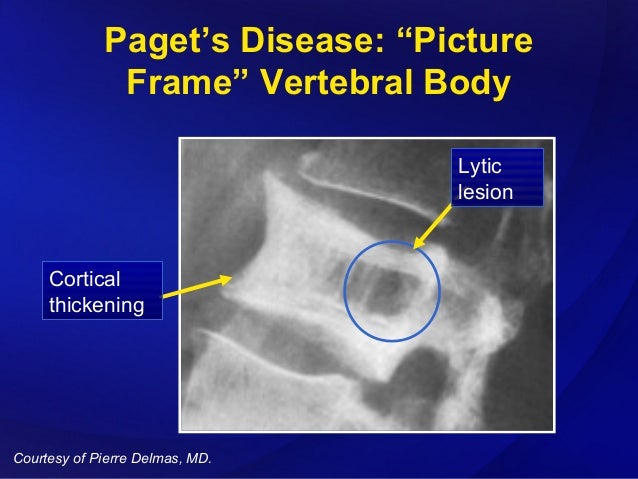 Paget's Disease: "Picture Frame" Vertebral Body

Lytic lesion

Cortical thickening

Courtesy of Pierre Delmas, MD.